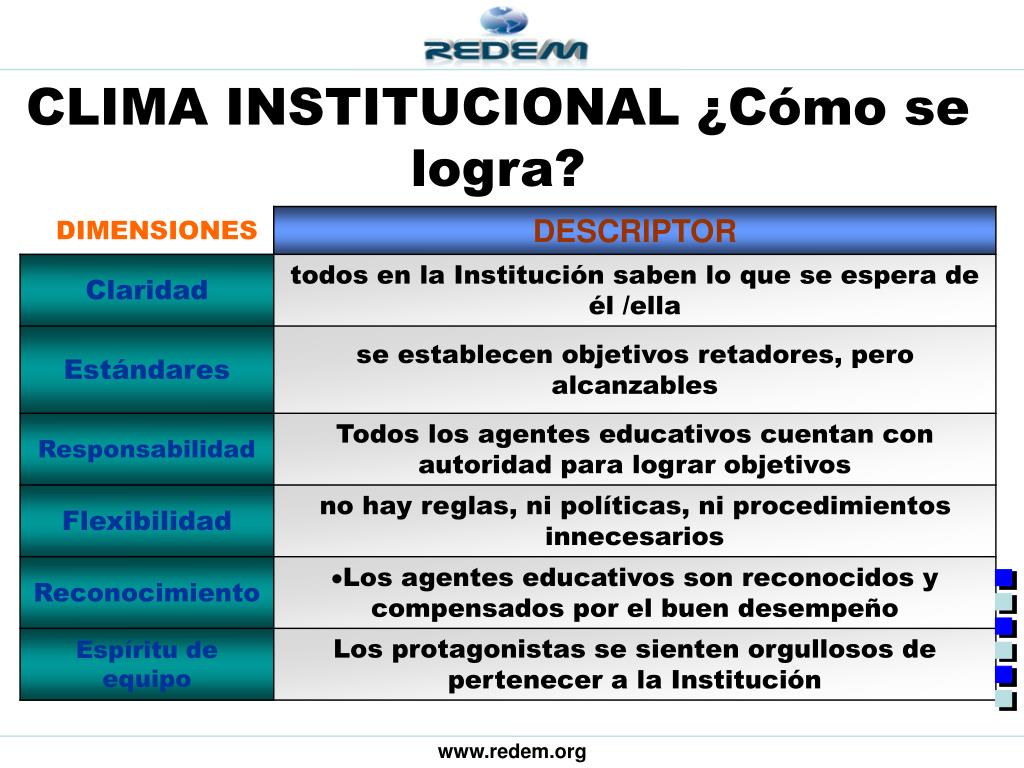 REDEM

CLIMA INSTITUCIONAL ¿Cómo se logra?

| DIMENSIONES | DESCRIPTOR |
|---|---|
| Claridad | todos en la Institución saben lo que se espera de él /ella |
| Estándares | se establecen objetivos retadores, pero alcanzables |
| Responsabilidad | Todos los agentes educativos cuentan con autoridad para lograr objetivos |
| Flexibilidad | no hay reglas, ni políticas, ni procedimientos innecesarios |
| Reconocimiento | •Los agentes educativos son reconocidos y compensados por el buen desempeño |
| Espíritu de equipo | Los protagonistas se sienten orgullosos de pertenecer a la Institución |

www.redem.org